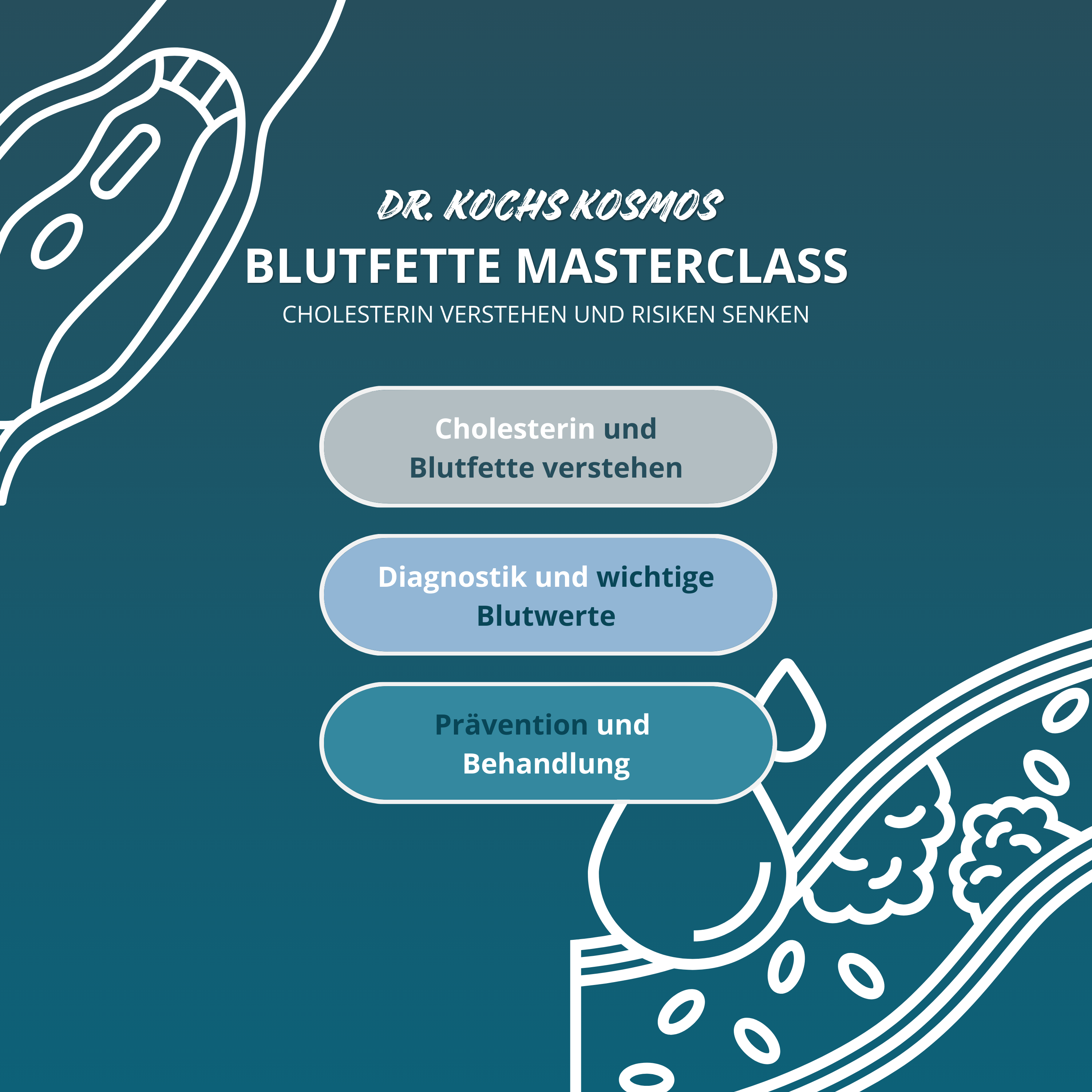 DR. KOCHS KOSMOS

BLUTFETTE MASTERCLASS

CHOLESTERIN VERSTEHEN UND RISIKEN SENKEN

Cholesterin und Blutfette verstehen

Diagnostik und wichtige Blutwerte

Prävention und Behandlung